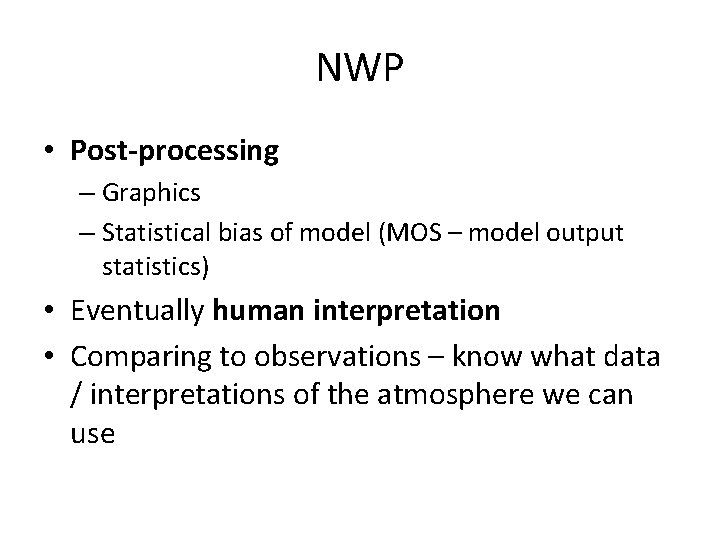 NWP

• Post-processing
– Graphics
– Statistical bias of model (MOS – model output statistics)
• Eventually human interpretation
• Comparing to observations – know what data / interpretations of the atmosphere we can use